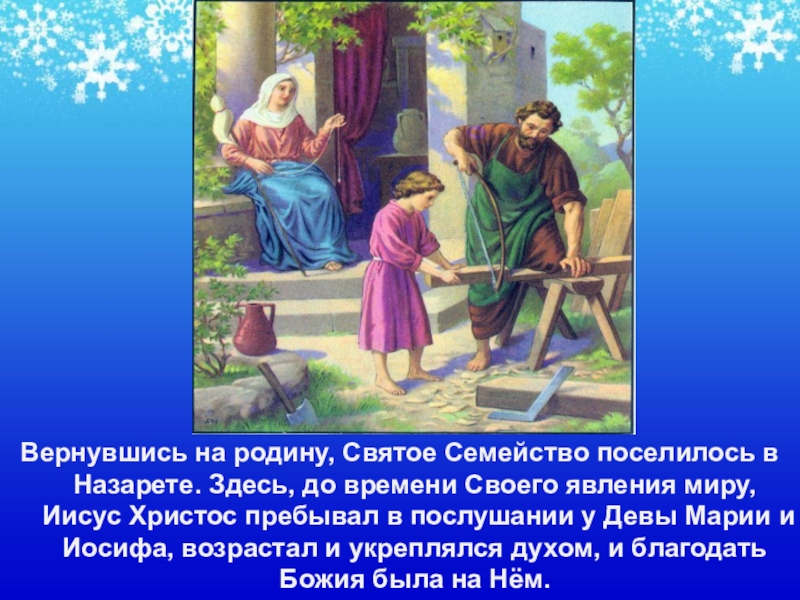 Вернувшись на родину, Святое Семейство поселилось в Назарете. Здесь, до времени Своего явления миру, Иисус Христос пребывал в послушании у Девы Марии и Иосифа, возрастал и укреплялся духом, и благодать Божия была на Нём.